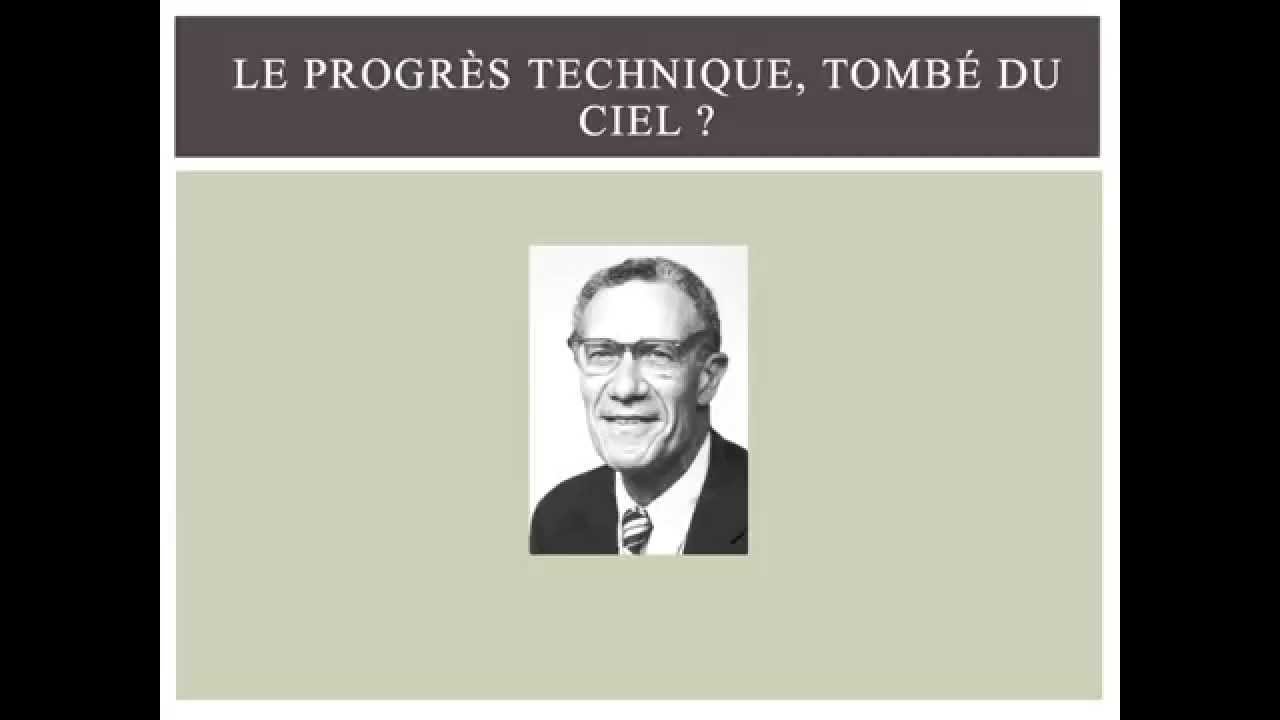 LE PROGRÈS TECHNIQUE, TOMBÉ DU CIEL ?